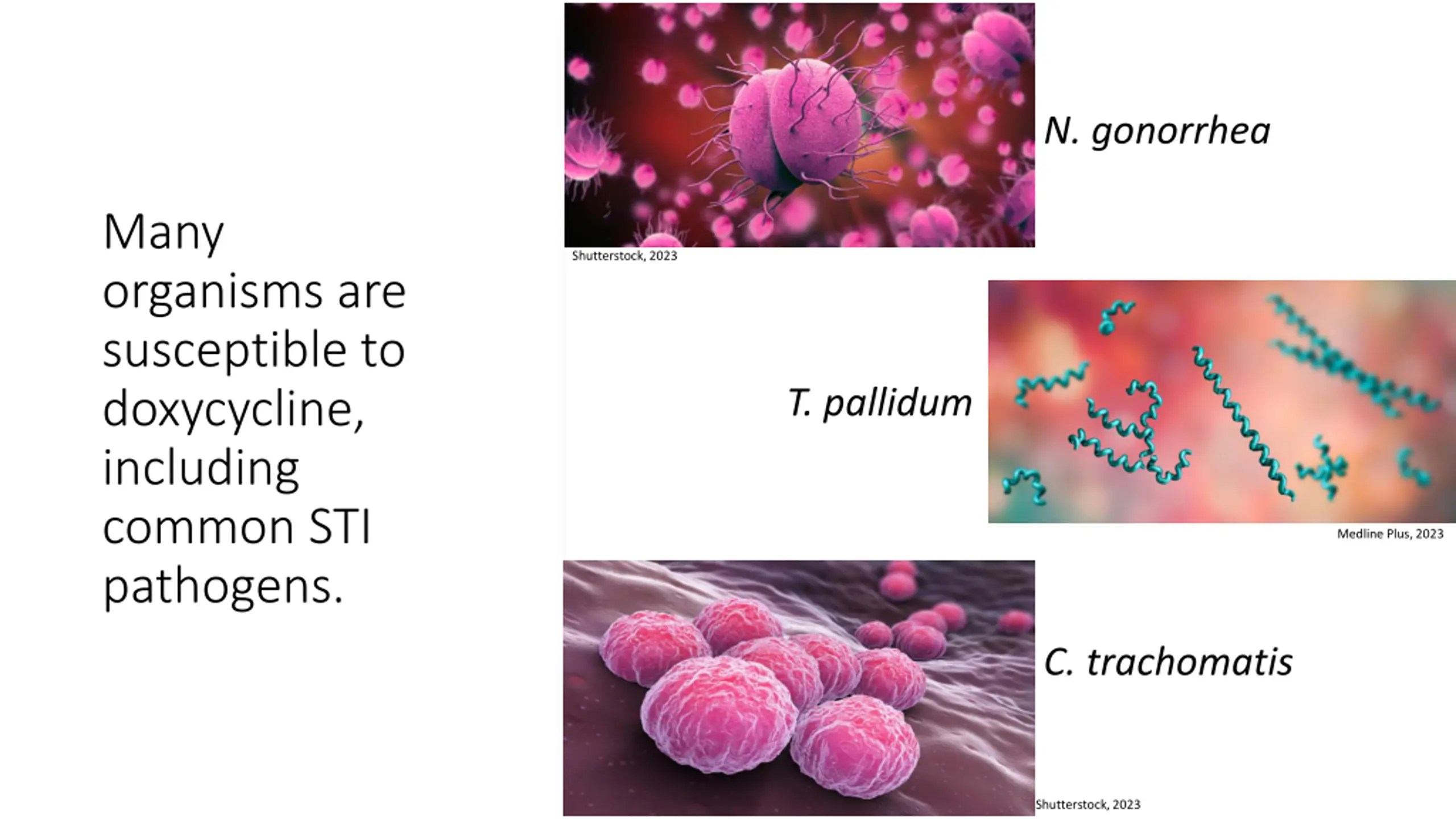 Many organisms are susceptible to doxycycline, including common STI pathogens.

N. gonorrhea

Shutterstock, 2023

T. pallidum

Medline Plus, 2023

C. trachomatis

Shutterstock, 2023